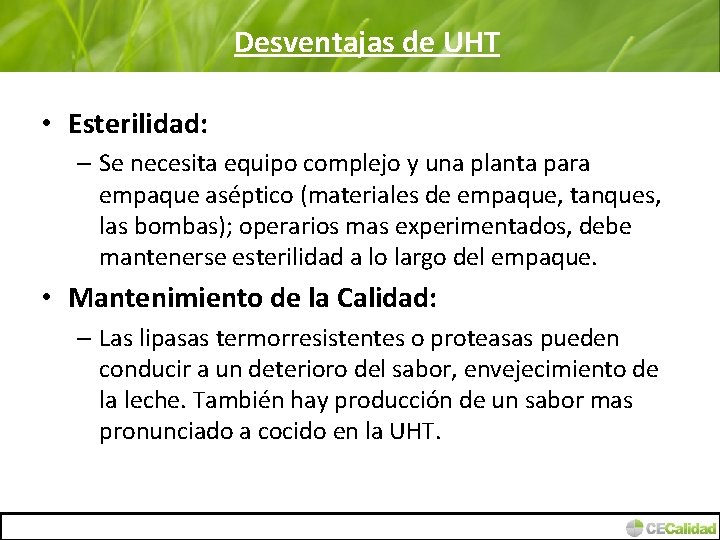 Desventajas de UHT

• Esterilidad:
– Se necesita equipo complejo y una planta para empaque aséptico (materiales de empaque, tanques, las bombas); operarios mas experimentados, debe mantenerse esterilidad a lo largo del empaque.

• Mantenimiento de la Calidad:
– Las lipasas termorresistentes o proteasas pueden conducir a un deterioro del sabor, envejecimiento de la leche. También hay producción de un sabor mas pronunciado a cocido en la UHT.

CECalidad